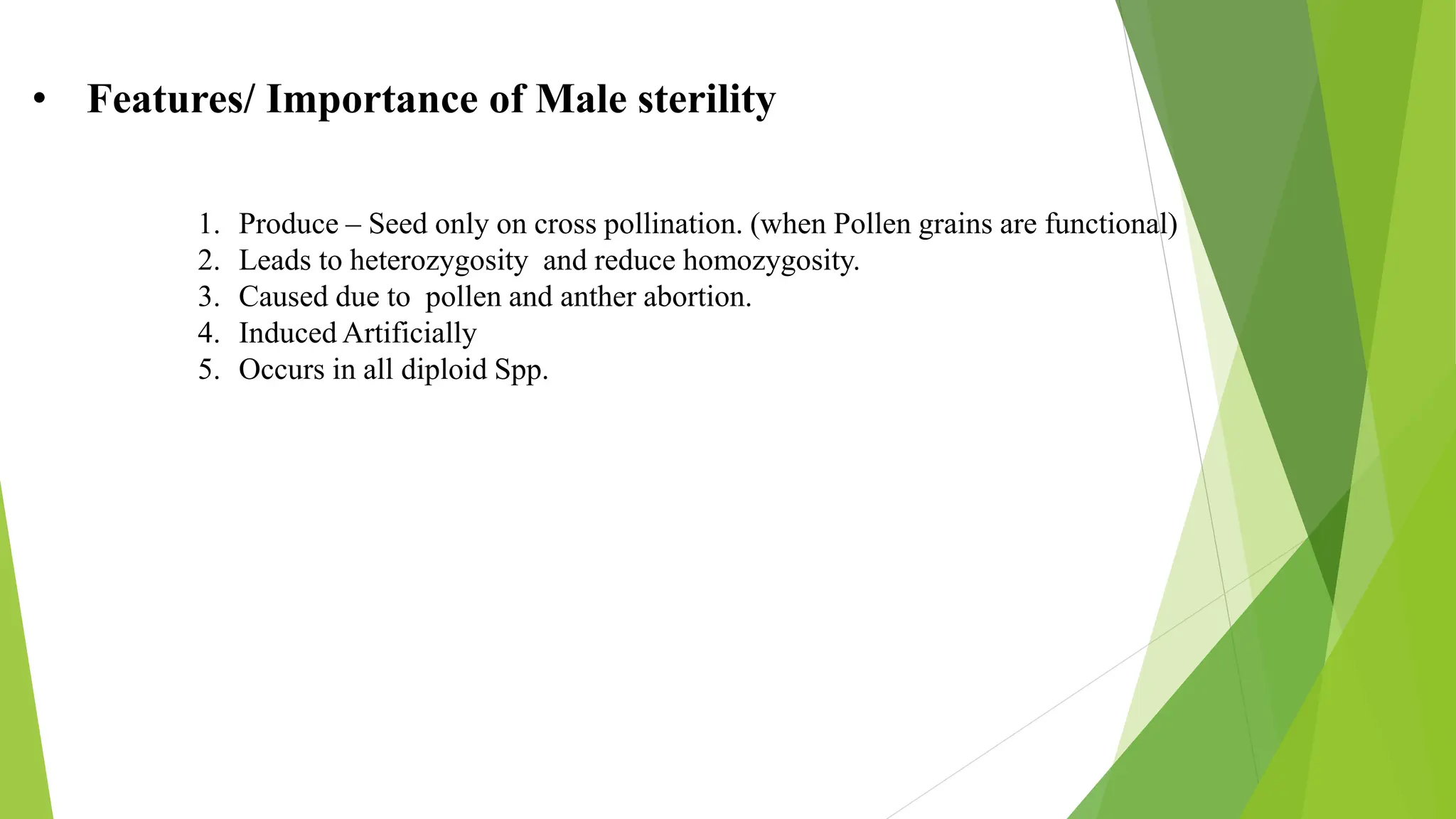 • Features/ Importance of Male sterility

1. Produce – Seed only on cross pollination. (when Pollen grains are functional)
2. Leads to heterozygosity and reduce homozygosity.
3. Caused due to pollen and anther abortion.
4. Induced Artificially
5. Occurs in all diploid Spp.